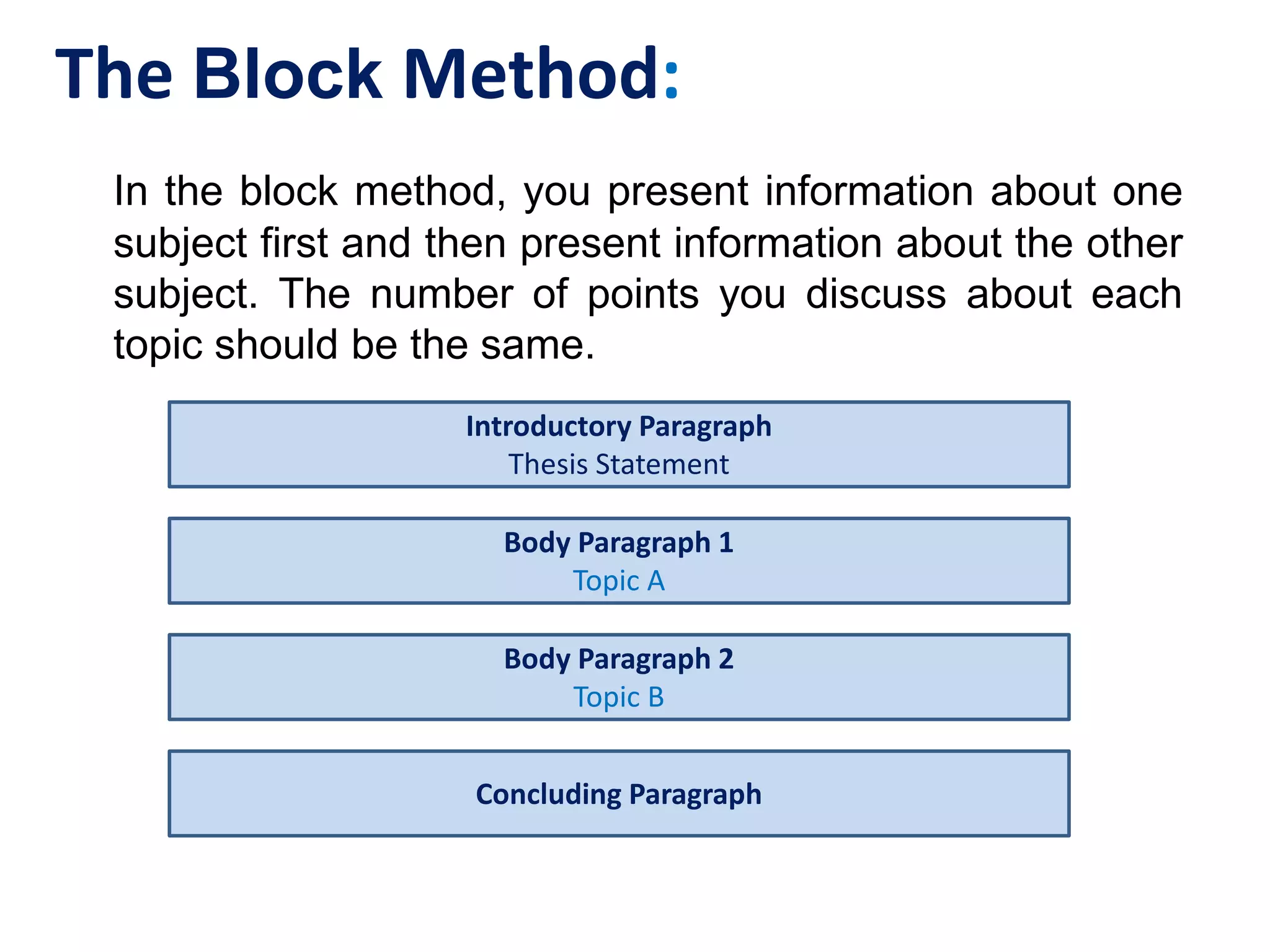 The Block Method:

In the block method, you present information about one subject first and then present information about the other subject. The number of points you discuss about each topic should be the same.

Introductory Paragraph
Thesis Statement

Body Paragraph 1
Topic A

Body Paragraph 2
Topic B

Concluding Paragraph